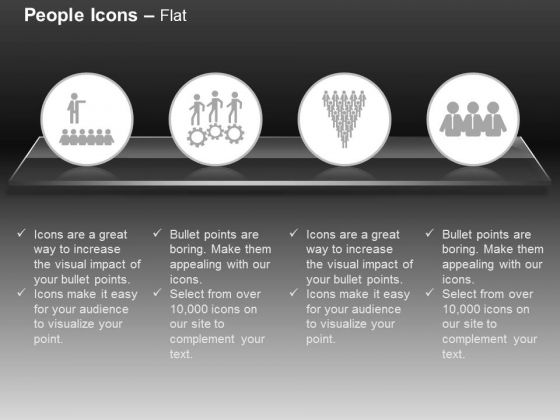 People Icons – Flat

✓ Icons are a great way to increase the visual impact of your bullet points.
✓ Icons make it easy for your audience to visualize your point.

✓ Bullet points are boring. Make them appealing with our icons.
✓ Select from over 10,000 icons on our site to complement your text.

✓ Icons are a great way to increase the visual impact of your bullet points.
✓ Icons make it easy for your audience to visualize your point.

✓ Bullet points are boring. Make them appealing with our icons.
✓ Select from over 10,000 icons on our site to complement your text.